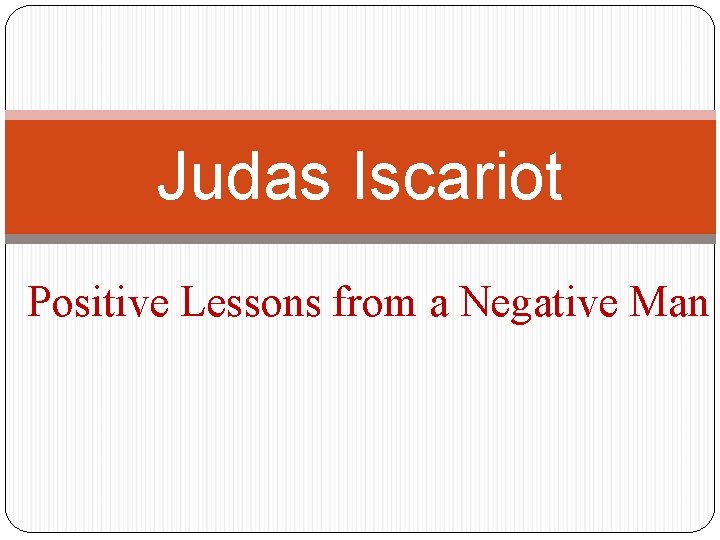 Judas Iscariot

Positive Lessons from a Negative Man